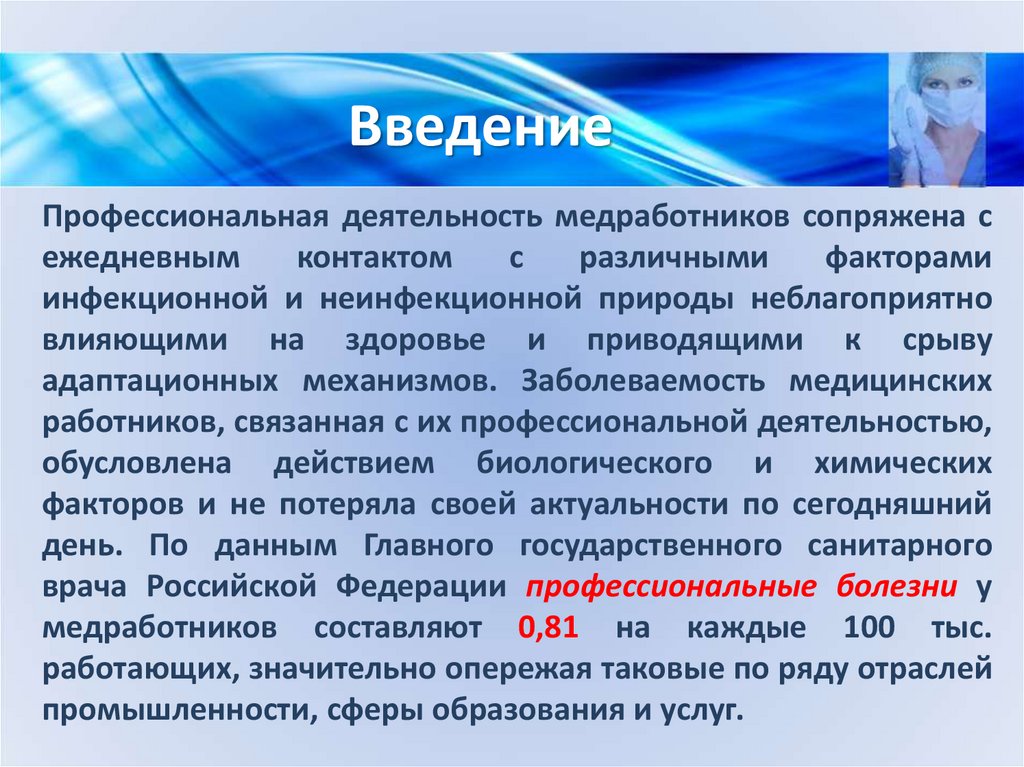 Введение

Профессиональная деятельность медработников сопряжена с ежедневным контактом с различными факторами инфекционной и неинфекционной природы неблагоприятно влияющими на здоровье и приводящими к срыву адаптационных механизмов. Заболеваемость медицинских работников, связанная с их профессиональной деятельностью, обусловлена действием биологического и химических факторов и не потеряла своей актуальности по сегодняшний день. По данным Главного государственного санитарного врача Российской Федерации профессиональные болезни у медработников составляют 0,81 на каждые 100 тыс. работающих, значительно опережая таковые по ряду отраслей промышленности, сферы образования и услуг.